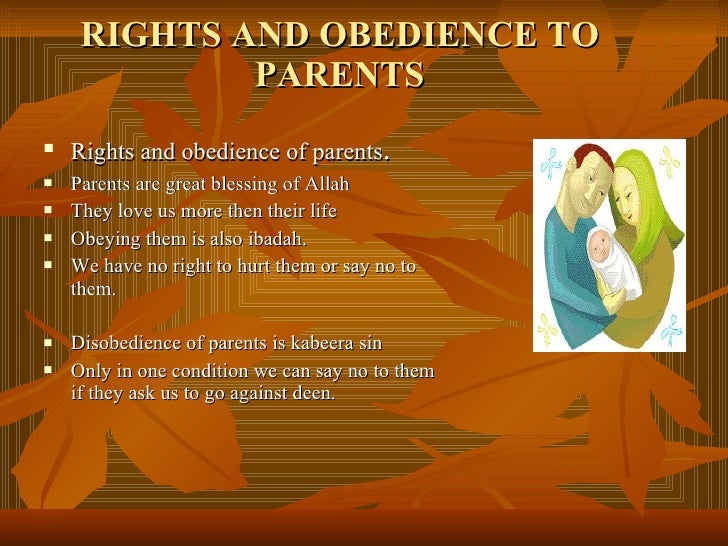 RIGHTS AND OBEDIENCE TO PARENTS

- Rights and obedience of parents.
- Parents are great blessing of Allah
- They love us more then their life
- Obeying them is also ibadah.
- We have no right to hurt them or say no to them.

- Disobedience of parents is kabeera sin
- Only in one condition we can say no to them if they ask us to go against deen.